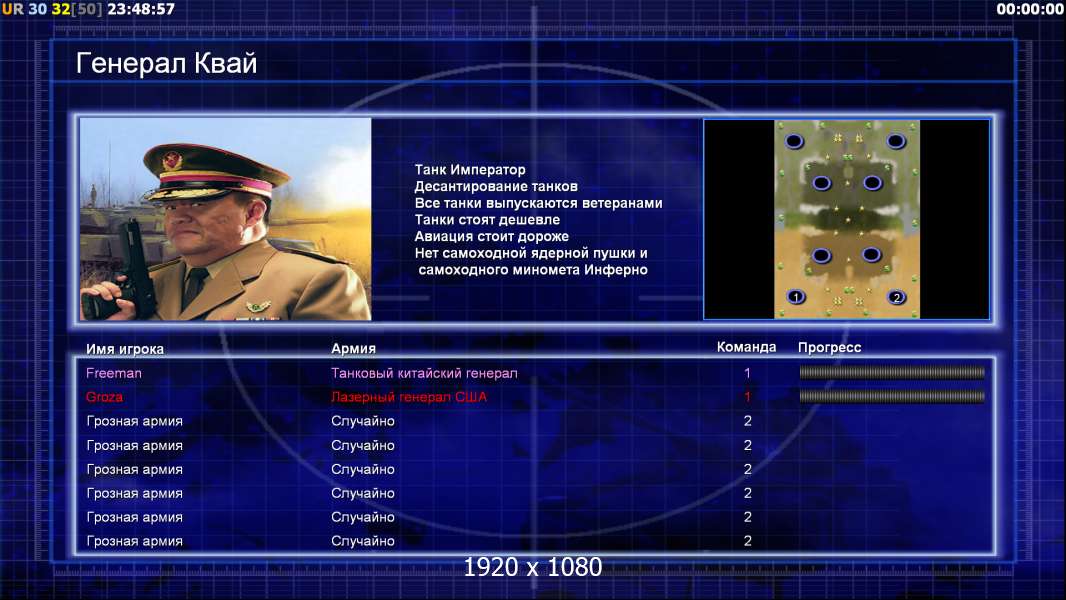 UR 30 32[50] 23:48:57

00:00:00

Генерал Квай

Танк Император
Десантирование танков
Все танки выпускаются ветеранами
Танки стоят дешевле
Авиация стоит дороже
Нет самоходной ядерной пушки и самоходного миномета Инферно

1
2

| Имя игрока | Армия | Команда | Прогресс |
|---|---|---|---|
| Freeman | Танковый китайский генерал | 1 | |
| Groza | Лазерный генерал США | 1 | |
| Грозная армия | Случайно | 2 | |
| Грозная армия | Случайно | 2 | |
| Грозная армия | Случайно | 2 | |
| Грозная армия | Случайно | 2 | |
| Грозная армия | Случайно | 2 | |
| Грозная армия | Случайно | 2 | |

1920 x 1080